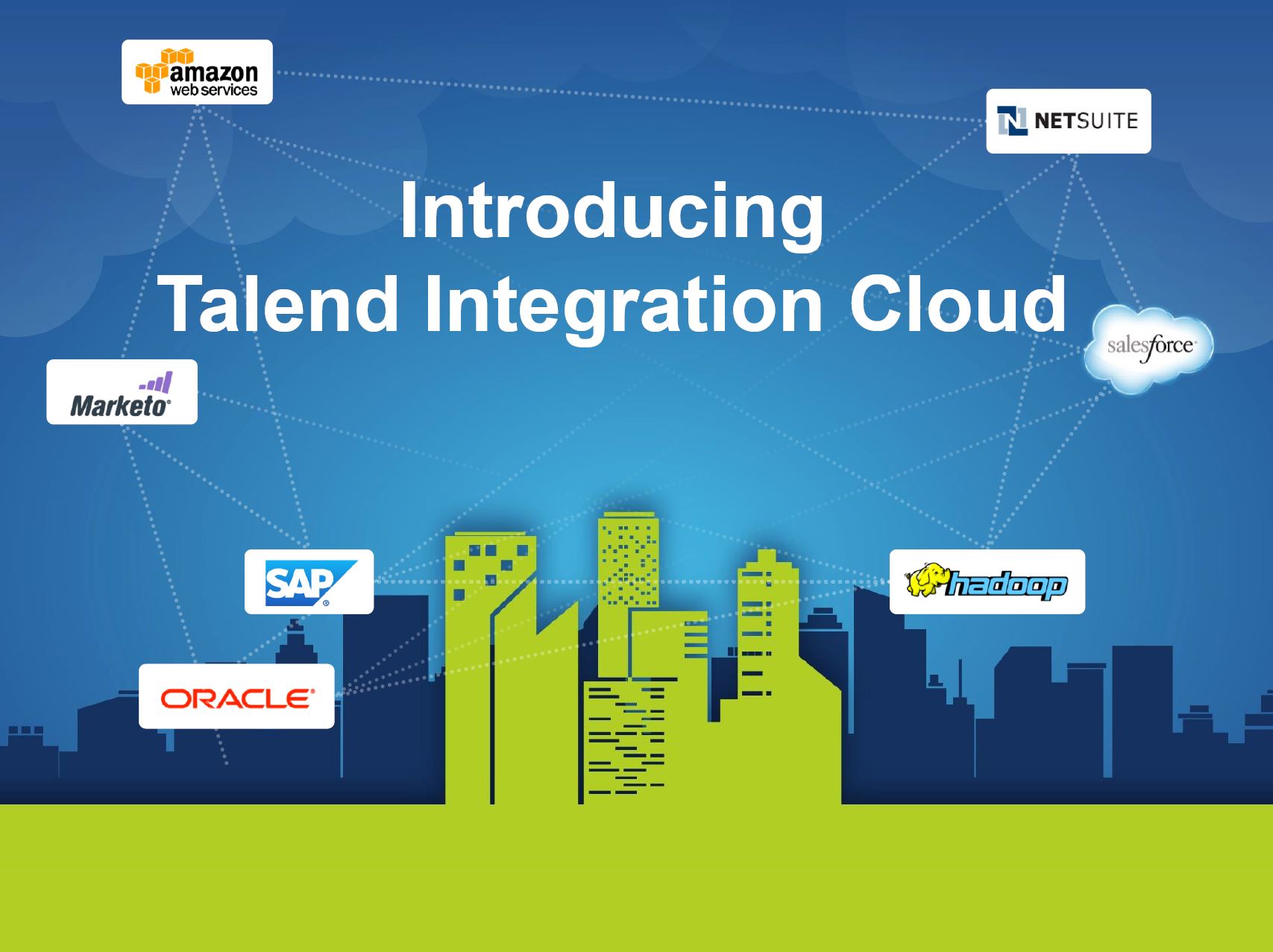 amazon web services

NETSUITE

Introducing
Talend Integration Cloud

salesforce

Marketo

SAP

hadoop

ORACLE